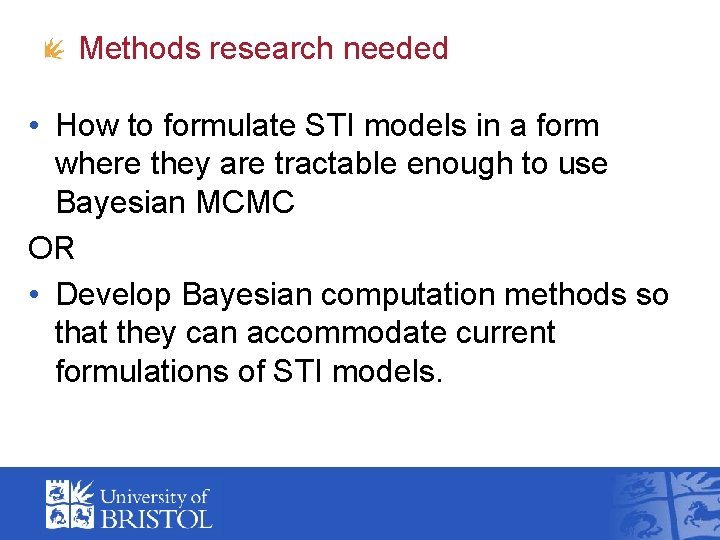 Methods research needed

• How to formulate STI models in a form where they are tractable enough to use Bayesian MCMC

OR

• Develop Bayesian computation methods so that they can accommodate current formulations of STI models.

University of BRISTOL